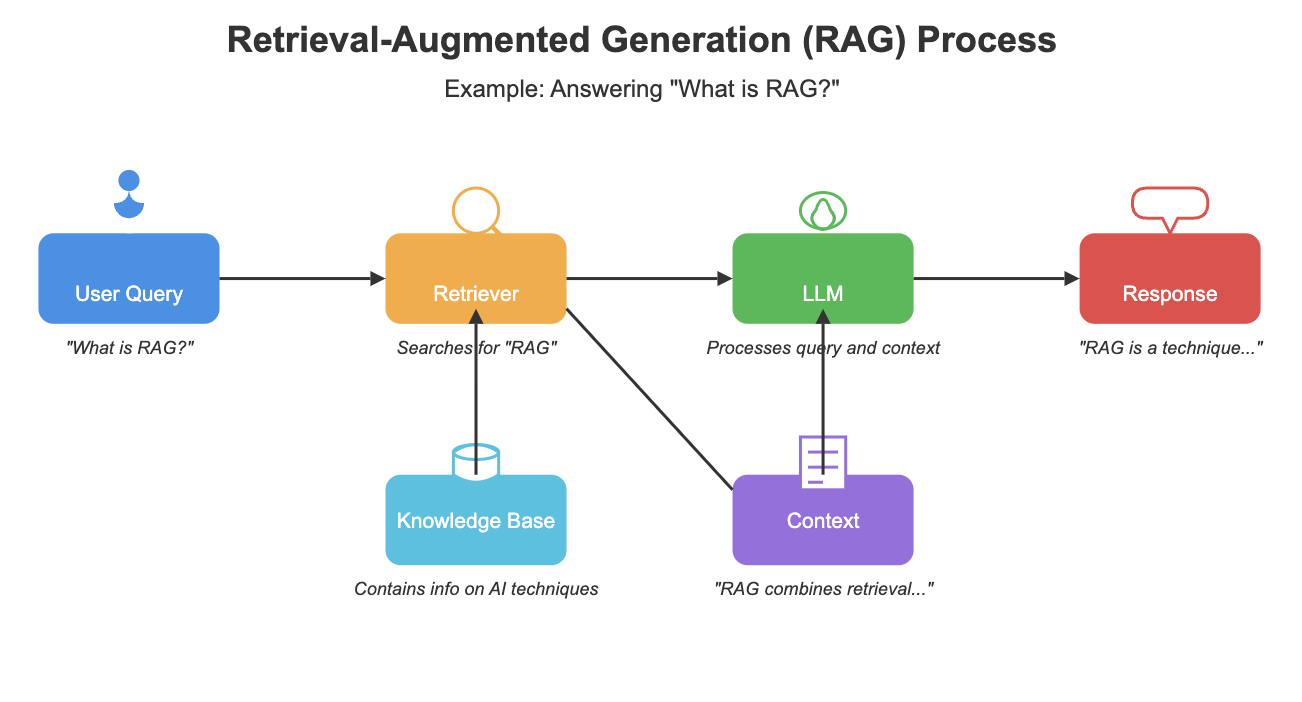 Retrieval-Augmented Generation (RAG) Process

Example: Answering "What is RAG?"

User Query

"What is RAG?"

Retriever

Searches for "RAG"

LLM

Processes query and context

Response

"RAG is a technique..."

Knowledge Base

Contains info on AI techniques

Context

"RAG combines retrieval..."